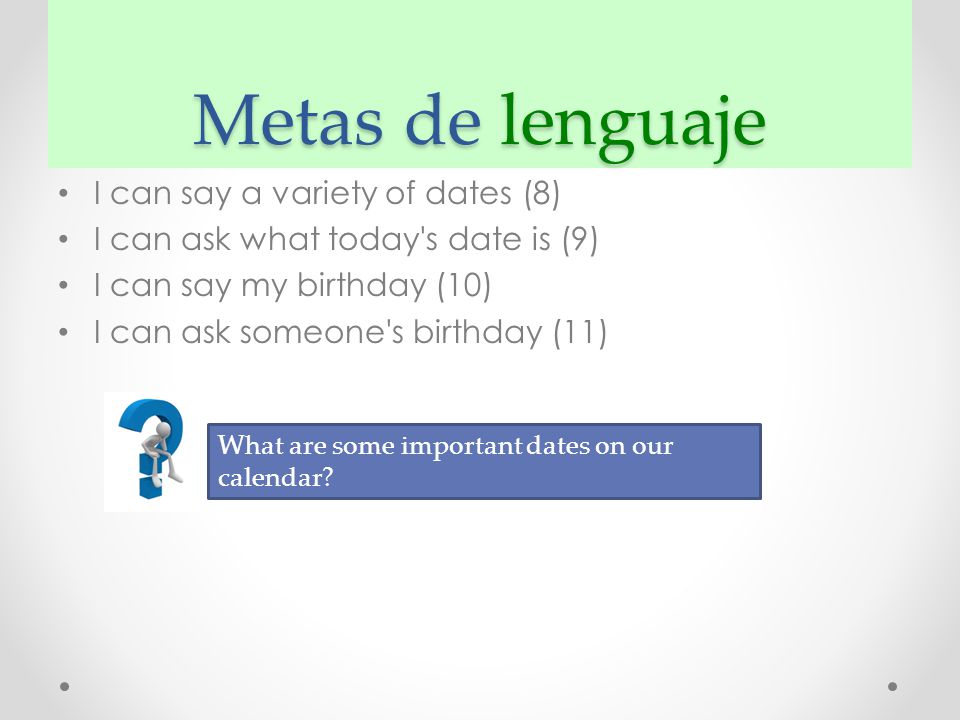 Metas de lenguaje

• I can say a variety of dates (8)
• I can ask what today's date is (9)
• I can say my birthday (10)
• I can ask someone's birthday (11)

What are some important dates on our calendar?